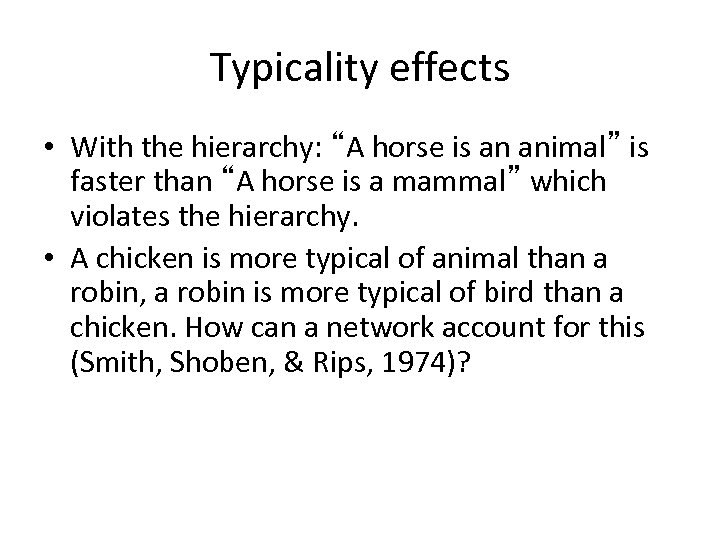 Typicality effects

• With the hierarchy: “A horse is an animal” is faster than “A horse is a mammal” which violates the hierarchy.

• A chicken is more typical of animal than a robin, a robin is more typical of bird than a chicken. How can a network account for this (Smith, Shoben, & Rips, 1974)?